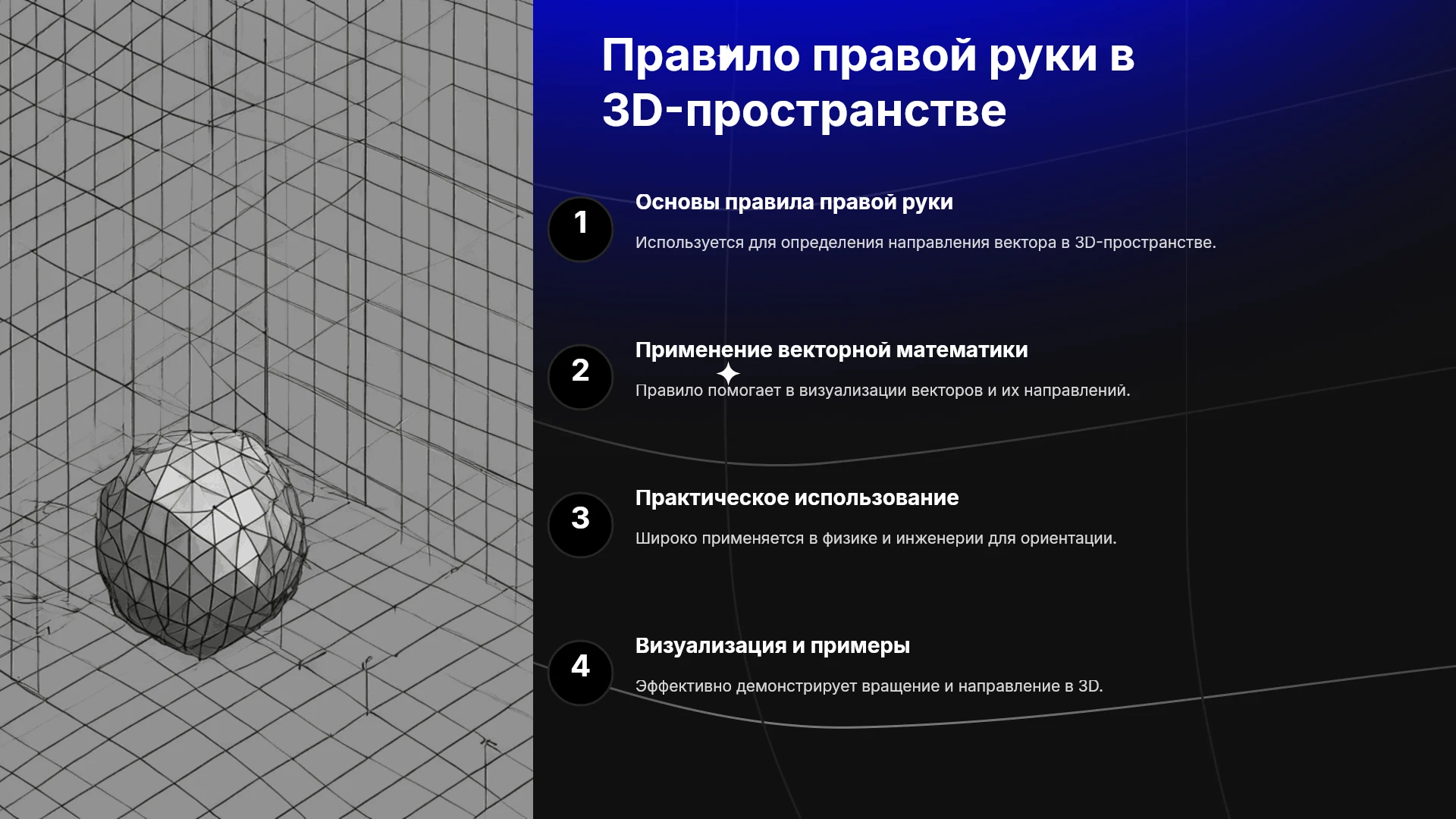 Правило правой руки в 3D-пространстве

1

Основы правила правой руки

Используется для определения направления вектора в 3D-пространстве.

2

Применение векторной математики

Правило помогает в визуализации векторов и их направлений.

3

Практическое использование

Широко применяется в физике и инженерии для ориентации.

4

Визуализация и примеры

Эффективно демонстрирует вращение и направление в 3D.